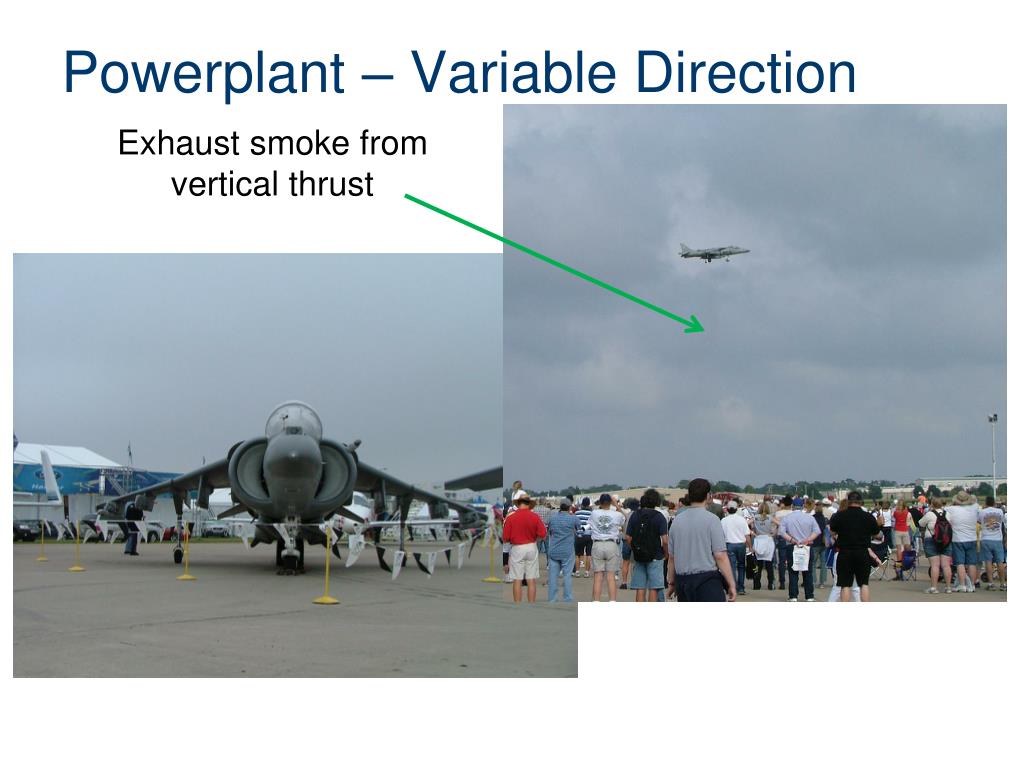 Powerplant – Variable Direction

Exhaust smoke from vertical thrust